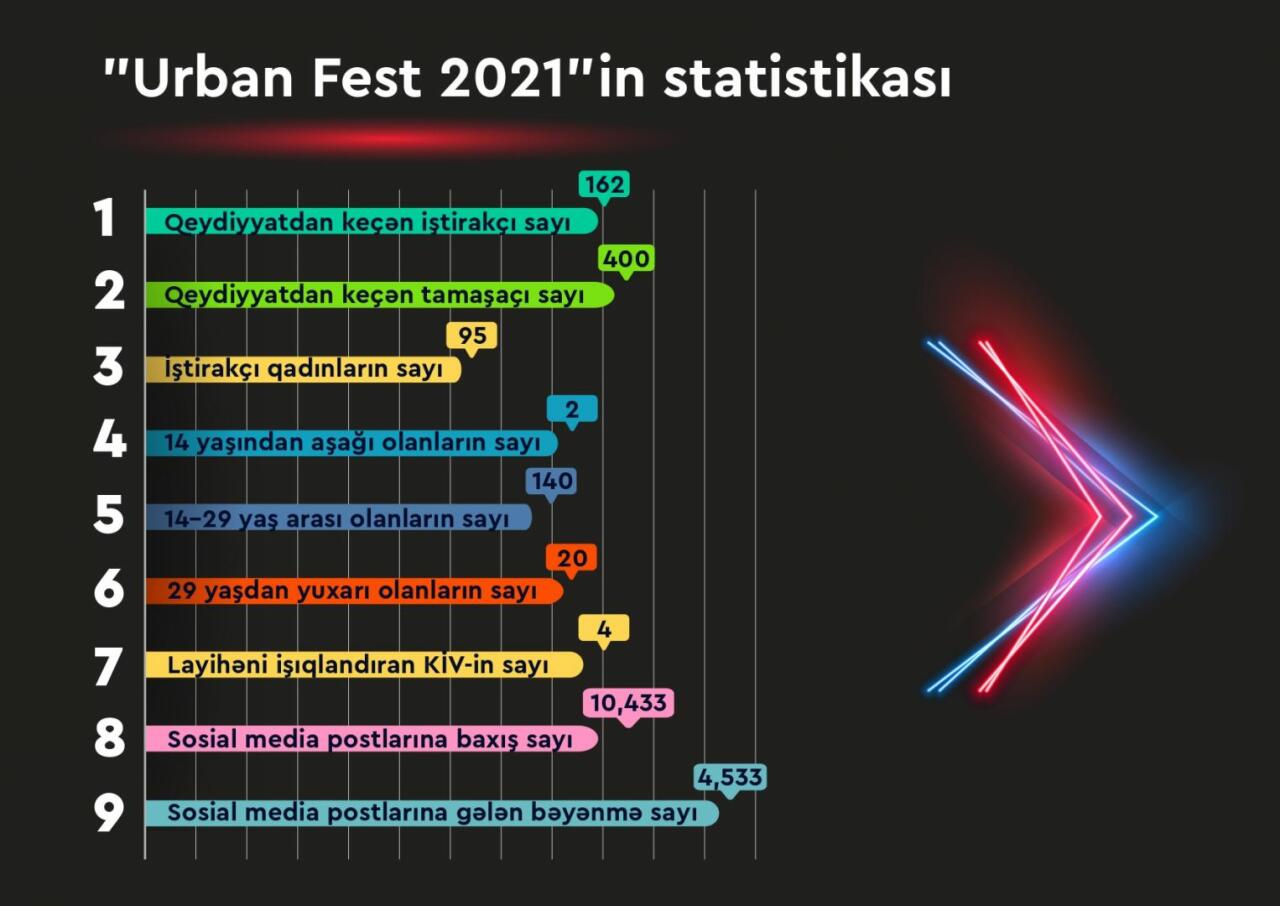 "Urban Fest 2021"in statistikası

1 Qeydiyyatdan keçən iştirakçı sayı 162

2 Qeydiyyatdan keçən tamaşaçı sayı 400

3 İştirakçı qadınların sayı 95

4 14 yaşından aşağı olanların sayı 2

5 14-29 yaş arası olanların sayı 140

6 29 yaşdan yuxarı olanların sayı 20

7 Layihəni işıqlandıran KİV-in sayı 4

8 Sosial media postlarına baxış sayı 10,433

9 Sosial media postlarına gələn bəyənmə sayı 4,533